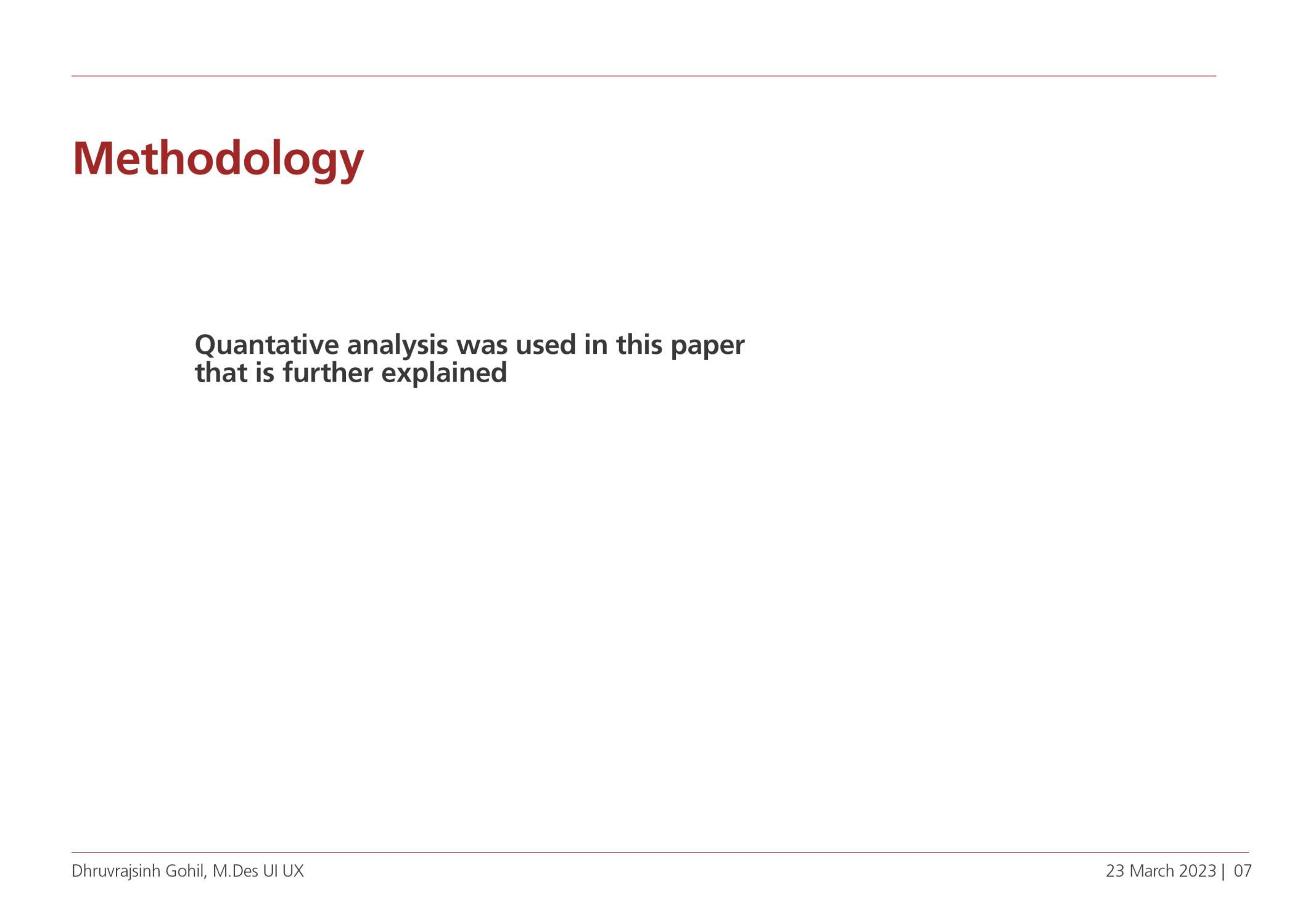 Methodology

Quantative analysis was used in this paper that is further explained

Dhruvrajsinh Gohil, M.Des UI UX

23 March 2023 | 07